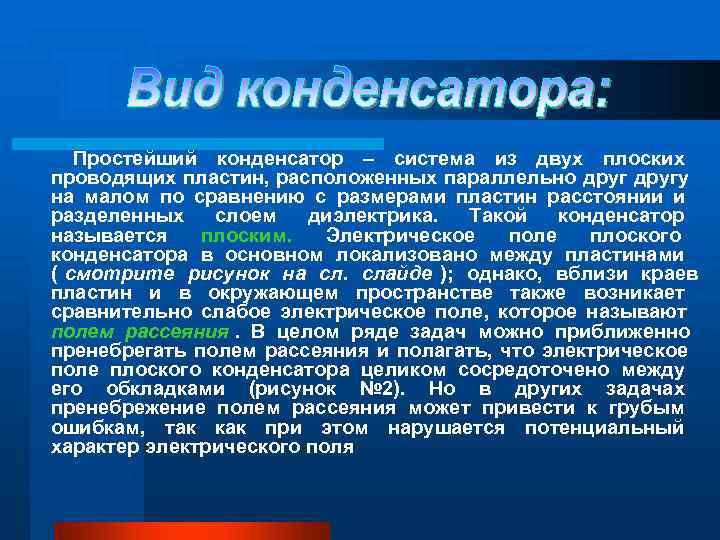 Вид конденсатора:

Простейший конденсатор – система из двух плоских проводящих пластин, расположенных параллельно друг другу на малом по сравнению с размерами пластин расстоянии и разделенных слоем диэлектрика. Такой конденсатор называется плоским. Электрическое поле плоского конденсатора в основном локализовано между пластинами ( смотрите рисунок на сл. слайде ); однако, вблизи краев пластин и в окружающем пространстве также возникает сравнительно слабое электрическое поле, которое называют полем рассеяния . В целом ряде задач можно приближенно пренебрегать полем рассеяния и полагать, что электрическое поле плоского конденсатора целиком сосредоточено между его обкладками (рисунок №2). Но в других задачах пренебрежение полем рассеяния может привести к грубым ошибкам, так как при этом нарушается потенциальный характер электрического поля